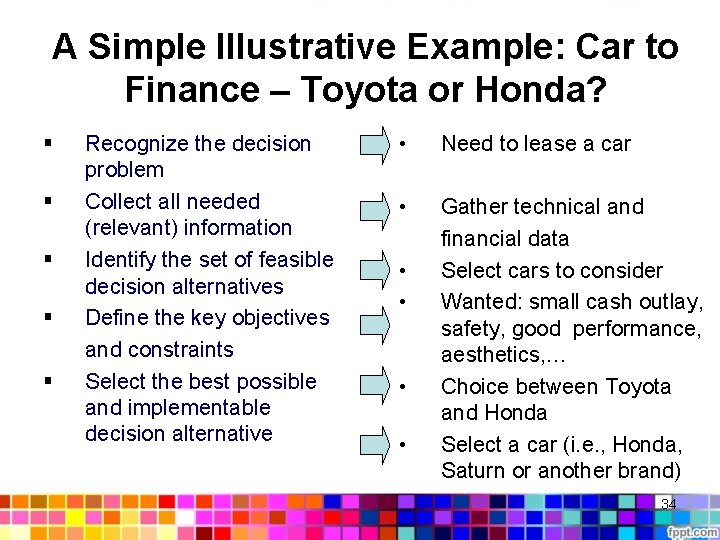 A Simple Illustrative Example: Car to Finance – Toyota or Honda?

▪ Recognize the decision problem

▪ Collect all needed (relevant) information

▪ Identify the set of feasible decision alternatives

▪ Define the key objectives and constraints

▪ Select the best possible and implementable decision alternative

• Need to lease a car

• Gather technical and financial data

• Select cars to consider

• Wanted: small cash outlay, safety, good performance, aesthetics,…

• Choice between Toyota and Honda

• Select a car (i.e., Honda, Saturn or another brand)

34

fppt.com